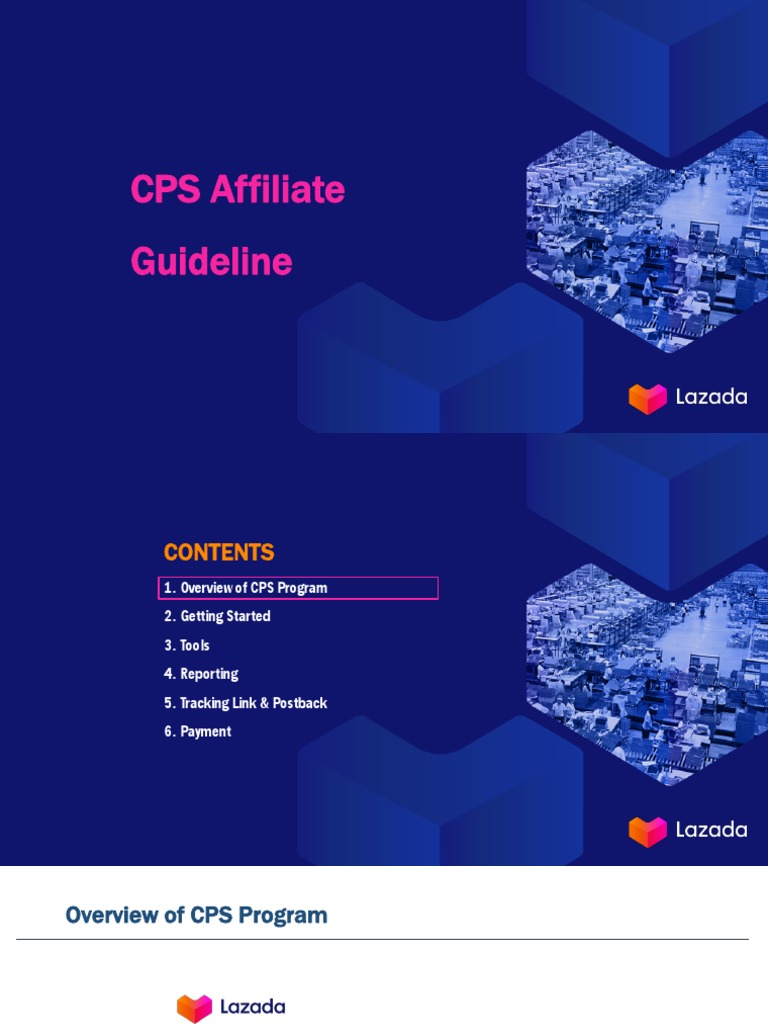 CPS Affiliate Guideline

Lazada

CONTENTS

1. Overview of CPS Program
2. Getting Started
3. Tools
4. Reporting
5. Tracking Link & Postback
6. Payment

Lazada

Overview of CPS Program

Lazada